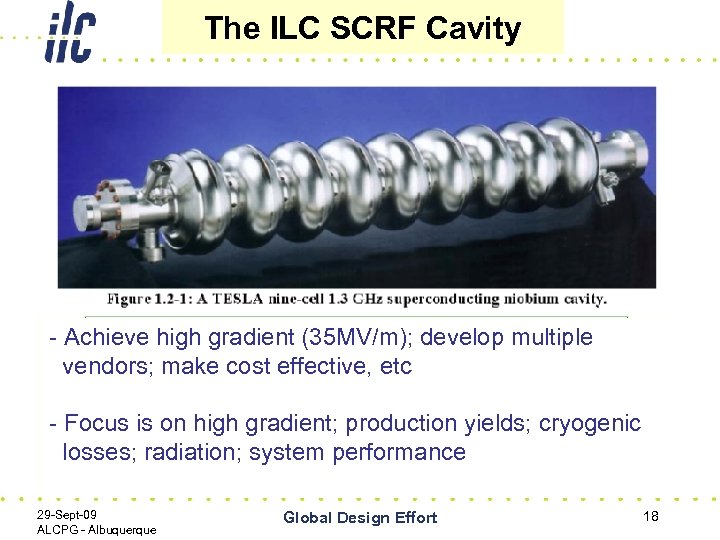 ilc

The ILC SCRF Cavity

Figure 1.2-1: A TESLA nine-cell 1.3 GHz superconducting niobium cavity.

- Achieve high gradient (35MV/m); develop multiple vendors; make cost effective, etc

- Focus is on high gradient; production yields; cryogenic losses; radiation; system performance

29-Sept-09
ALCPG - Albuquerque

Global Design Effort

18